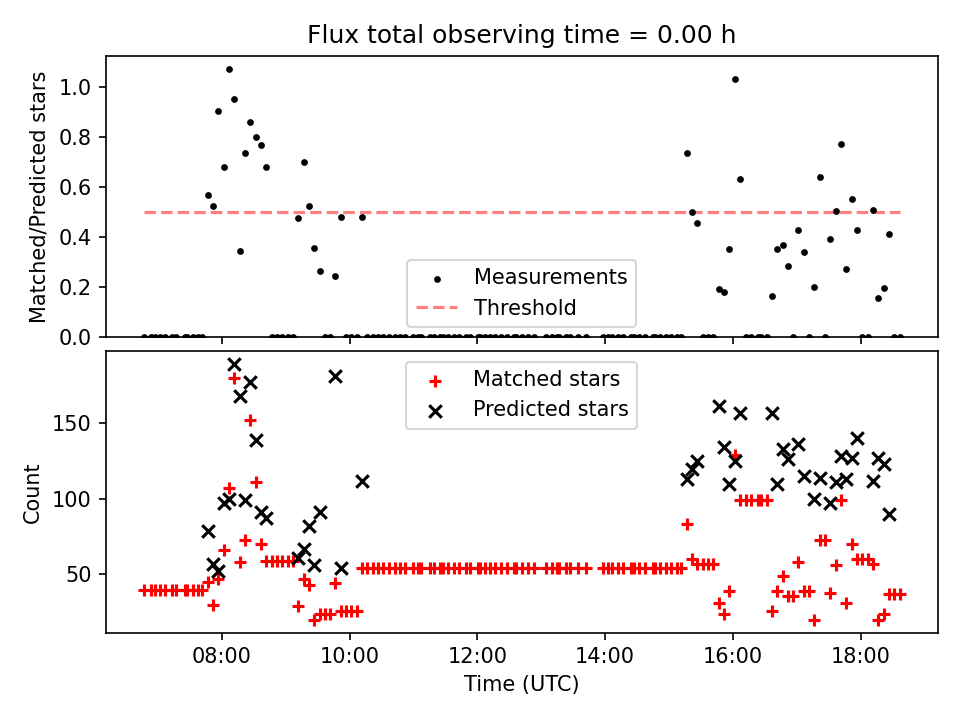 Flux total observing time = 0.00 h

Matched/Predicted stars

1.0
0.8
0.6
0.4
0.2
0.0

Measurements
Threshold

Count

150
100
50

Matched stars
Predicted stars

08:00
10:00
12:00
14:00
16:00
18:00

Time (UTC)